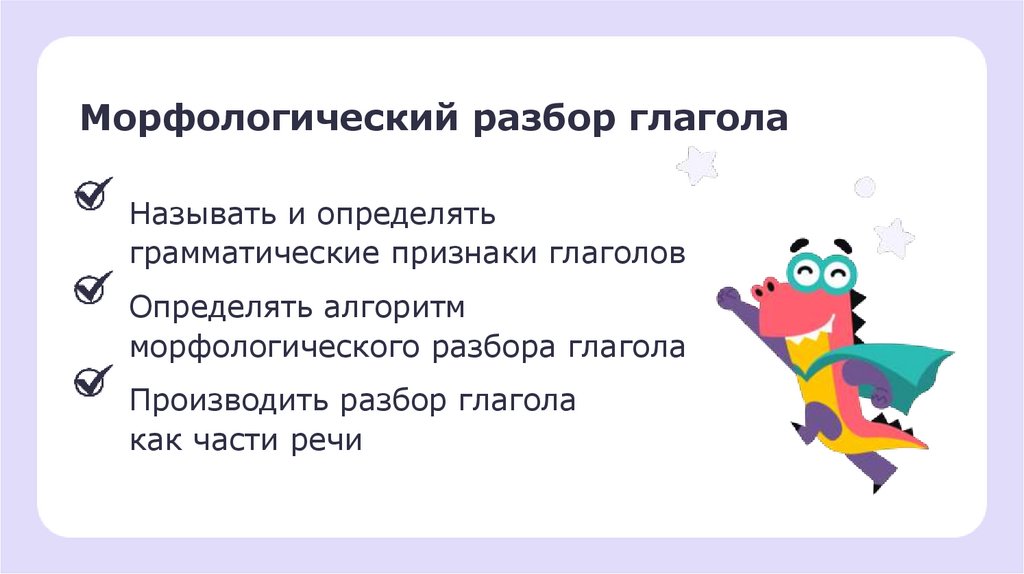 Морфологический разбор глагола

Называть и определять грамматические признаки глаголов

Определять алгоритм морфологического разбора глагола

Производить разбор глагола как части речи